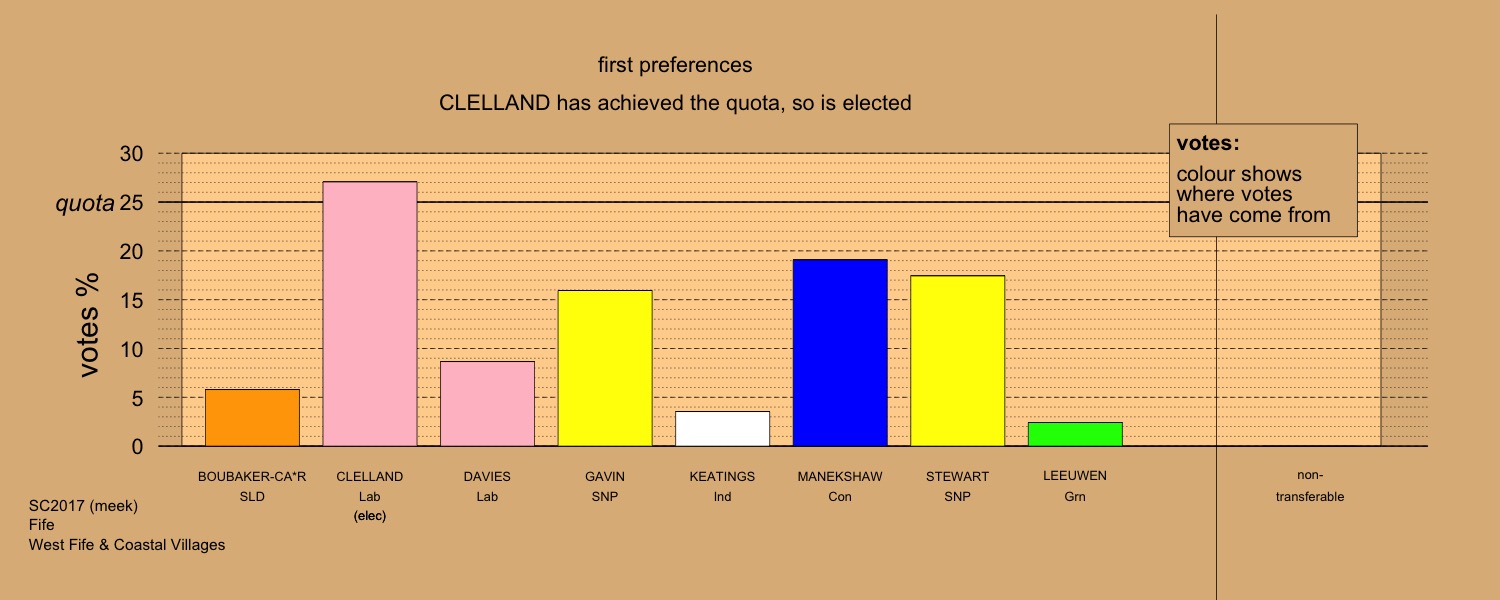 first preferences

CLELLAND has achieved the quota, so is elected

votes:
colour shows where votes have come from

votes %

30
quota 25
20
15
10
5
0

BOUBAKER-CA*R
SLD

CLELLAND
Lab
(elec)

DAVIES
Lab

GAVIN
SNP

KEATINGS
Ind

MANEKSHAW
Con

STEWART
SNP

LEEUWEN
Grn

non-transferable

SC2017 (meek)
Fife
West Fife & Coastal Villages